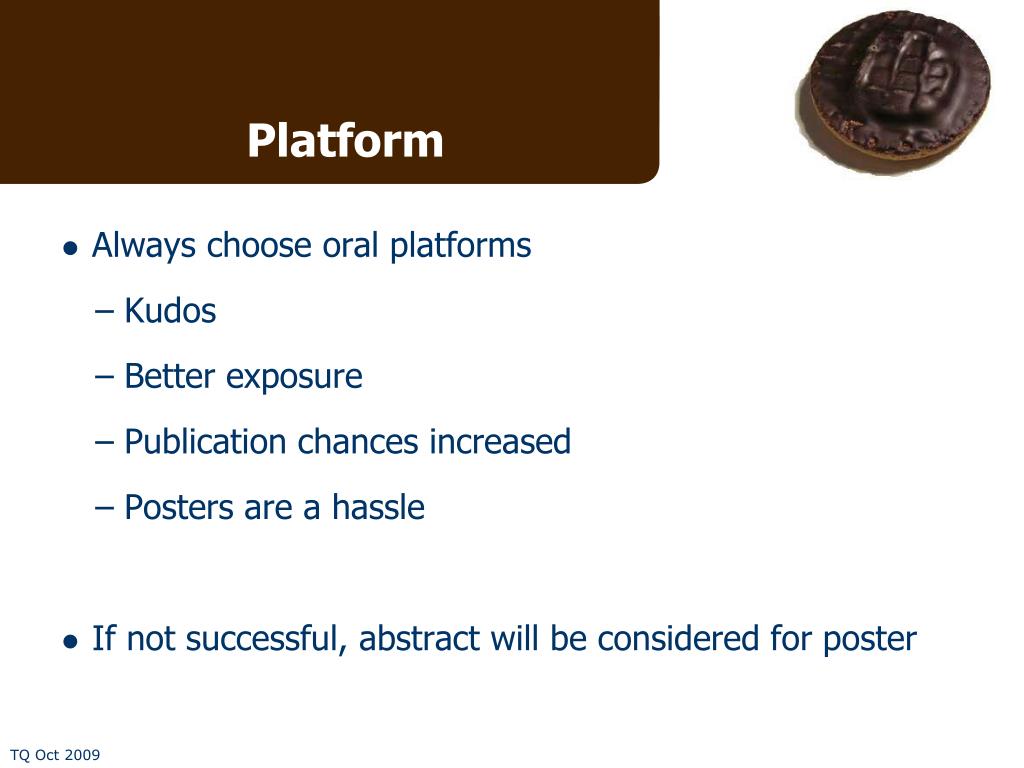 Platform

● Always choose oral platforms

– Kudos

– Better exposure

– Publication chances increased

– Posters are a hassle

● If not successful, abstract will be considered for poster

TQ Oct 2009